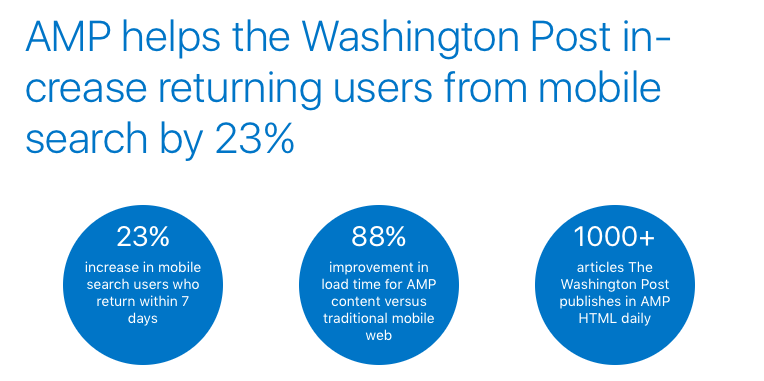 AMP helps the Washington Post increase returning users from mobile search by 23%

23%
increase in mobile search users who return within 7 days

88%
improvement in load time for AMP content versus traditional mobile web

1000+
articles The Washington Post publishes in AMP HTML daily